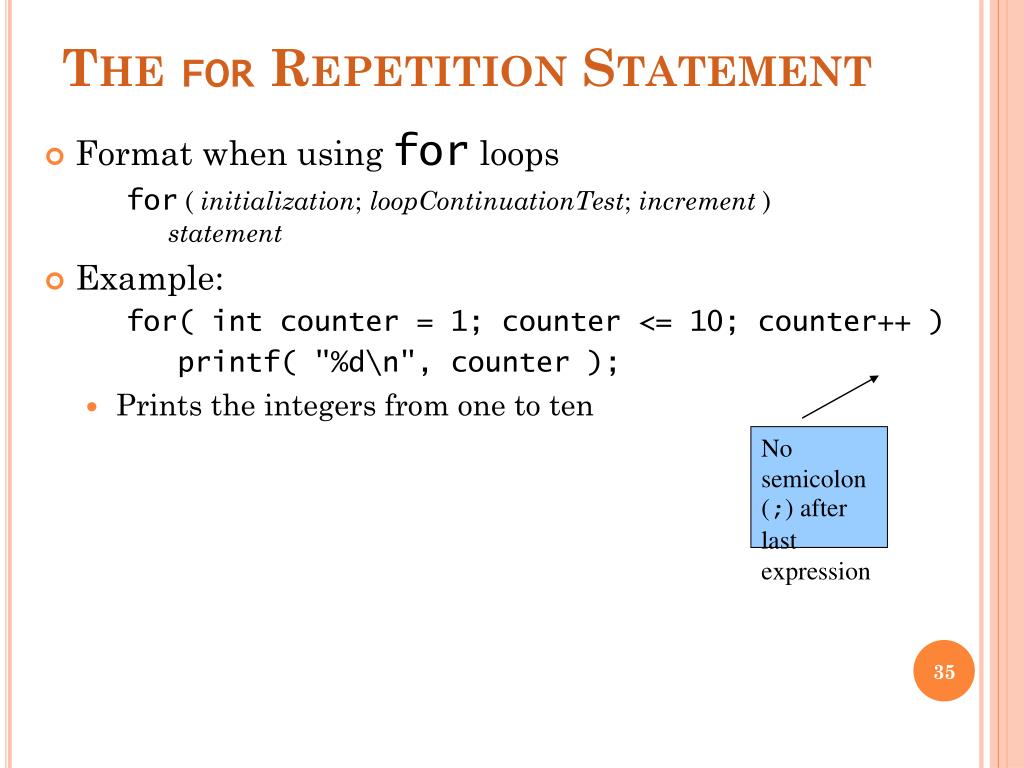 THE FOR REPETITION STATEMENT

Format when using for loops

for ( initialization; loopContinuationTest; increment )
statement

Example:

for( int counter = 1; counter <= 10; counter++ )
printf( "%d\n", counter );

Prints the integers from one to ten

No semicolon (;) after last expression

35